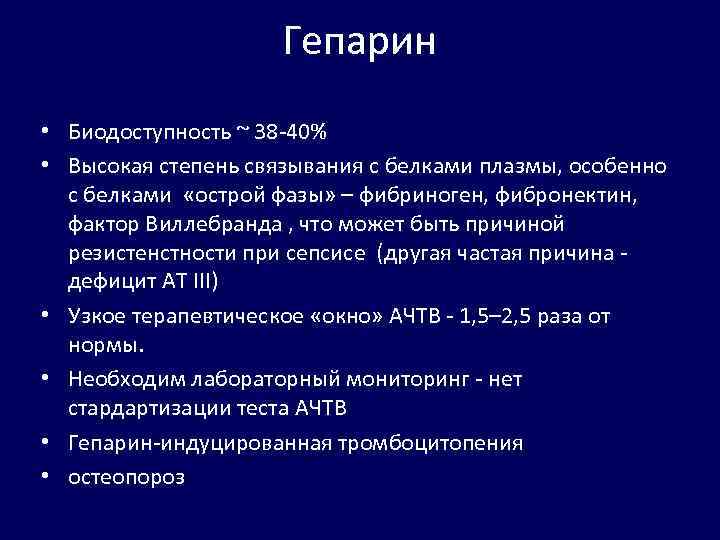 Гепарин

• Биодоступность ~ 38-40%
• Высокая степень связывания с белками плазмы, особенно с белками «острой фазы» – фибриноген, фибронектин, фактор Виллебранда , что может быть причиной резистенстности при сепсисе (другая частая причина - дефицит АТ III)
• Узкое терапевтическое «окно» АЧТВ - 1,5–2,5 раза от нормы.
• Необходим лабораторный мониторинг - нет стардартизации теста АЧТВ
• Гепарин-индуцированная тромбоцитопения
• остеопороз